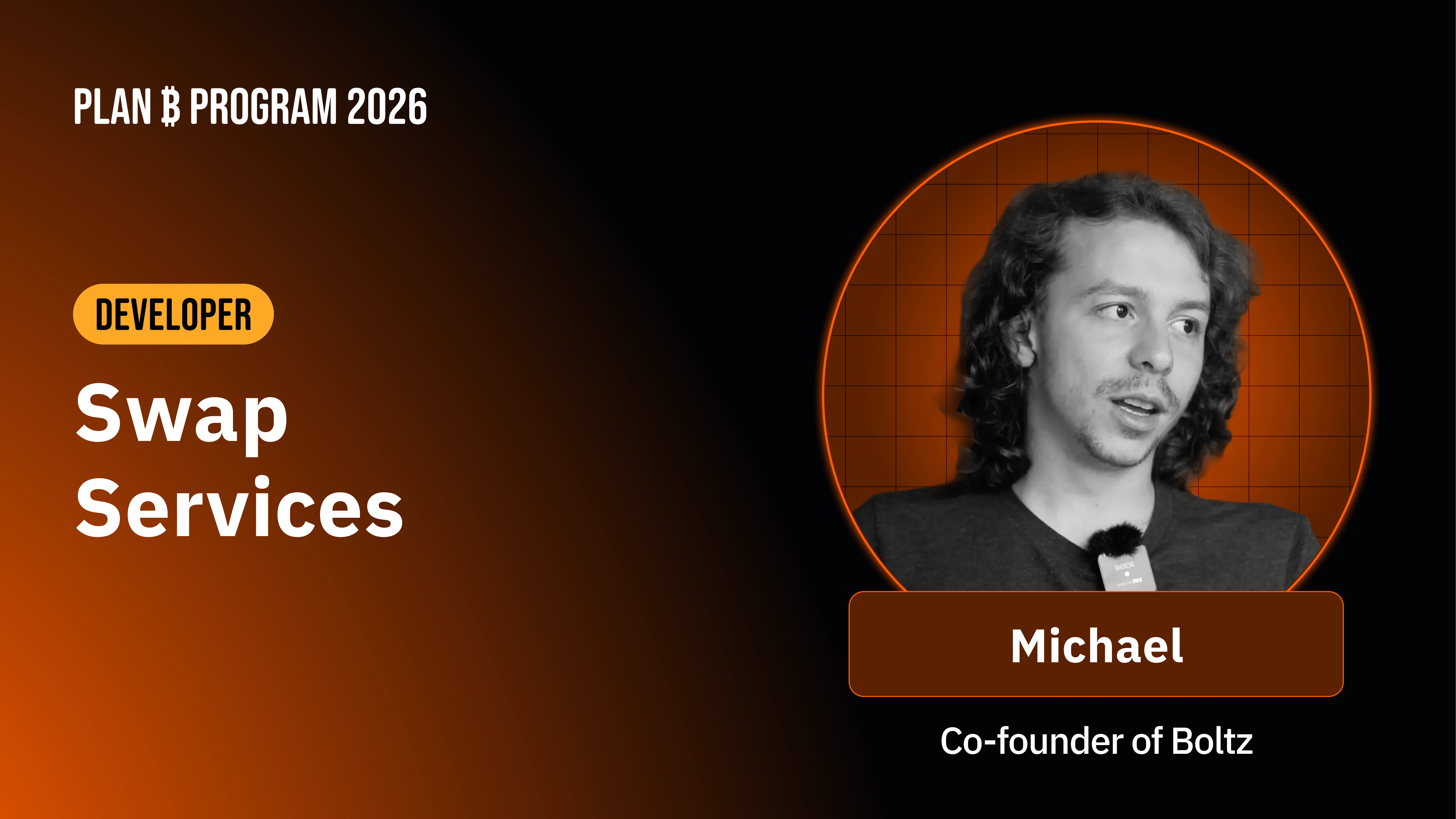 PLAN ₿ PROGRAM 2026

DEVELOPER

Swap Services

RØDE

Michael

Co-founder of Boltz